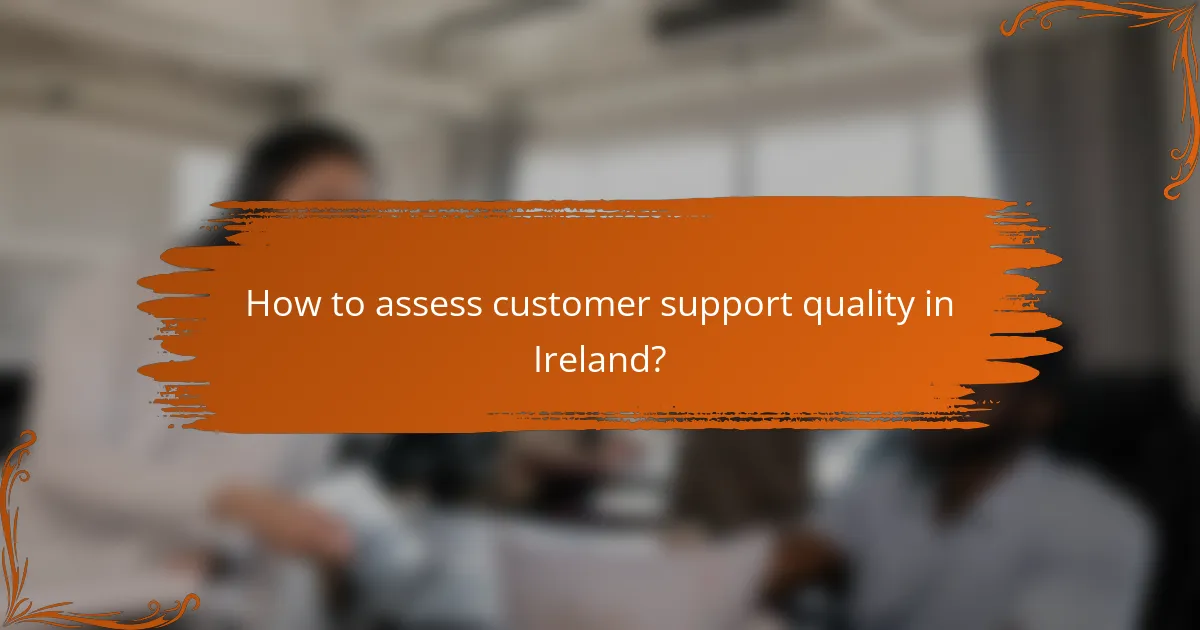 How to assess customer support quality in Ireland?